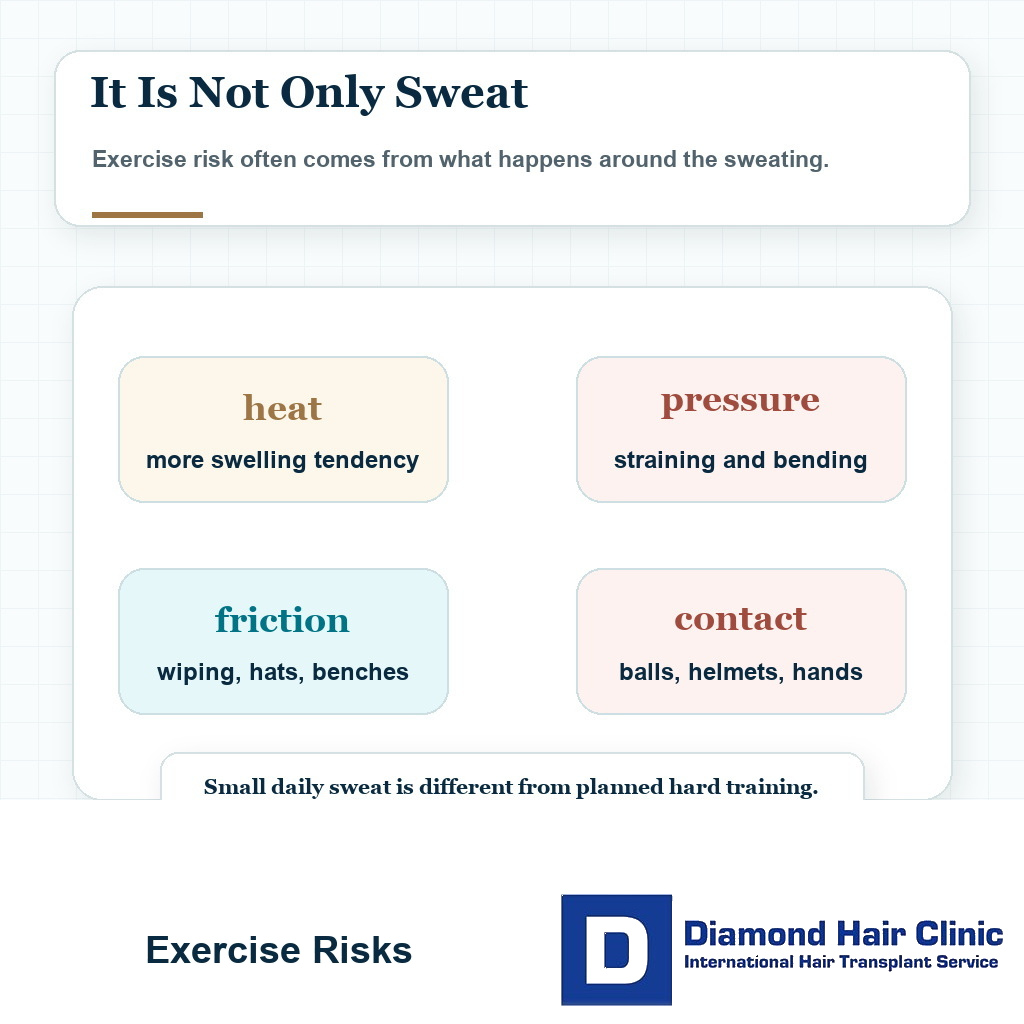 It Is Not Only Sweat

Exercise risk often comes from what happens around the sweating.

heat
more swelling tendency

pressure
straining and bending

friction
wiping, hats, benches

contact
balls, helmets, hands

Small daily sweat is different from planned hard training.

Exercise Risks

D
Diamond Hair Clinic
International Hair Transplant Service